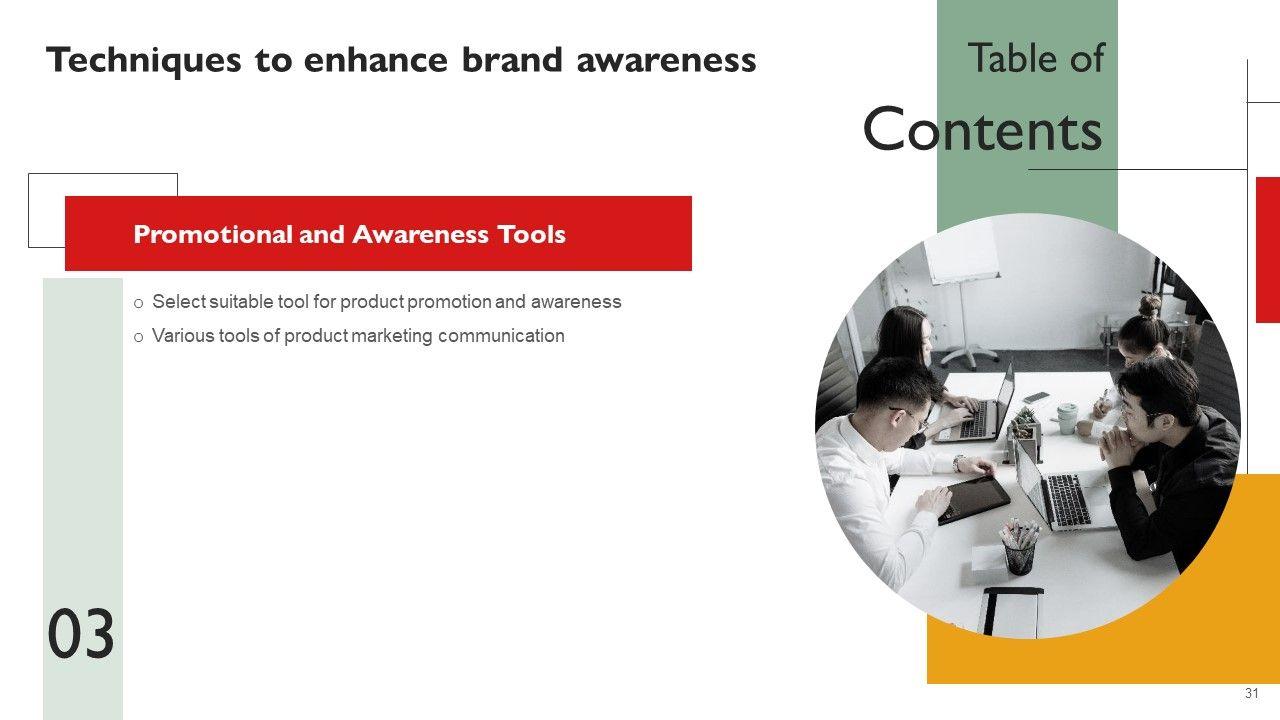 Techniques to enhance brand awareness

Table of
Contents

Promotional and Awareness Tools

o Select suitable tool for product promotion and awareness
o Various tools of product marketing communication

03

31